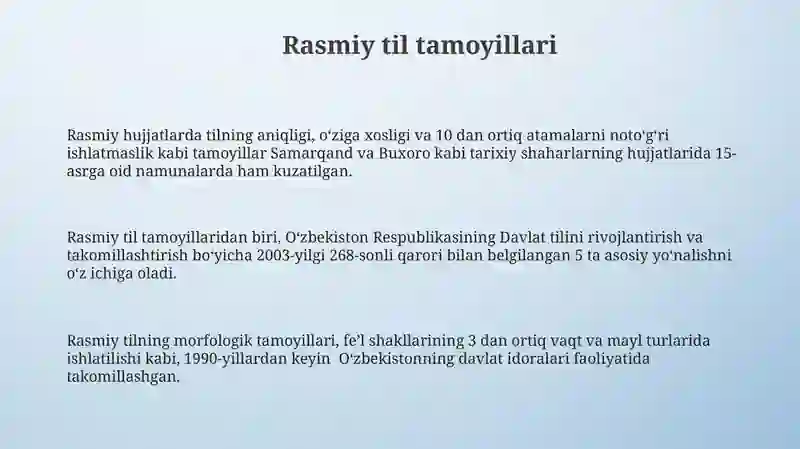 Rasmiy til tamoyillari

Rasmiy hujjatlarda tilning aniqligi, oʻziga xosligi va 10 dan ortiq atamalarni notoʻgʻri ishlatmaslik kabi tamoyillar Samarqand va Buxoro kabi tarixiy shaharlarning hujjatlarida 15-asrga oid namunalarda ham kuzatilgan.

Rasmiy til tamoyillaridan biri, Oʻzbekiston Respublikasining Davlat tilini rivojlantirish va takomillashtirish boʻyicha 2003-yilgi 268-sonli qarori bilan belgilangan 5 ta asosiy yoʻnalishni oʻz ichiga oladi.

Rasmiy tilning morfologik tamoyillari, feʼl shakllarining 3 dan ortiq vaqt va mayl turlarida ishlatilishi kabi, 1990-yillardan keyin Oʻzbekistonning davlat idoralari faoliyatida takomillashgan.